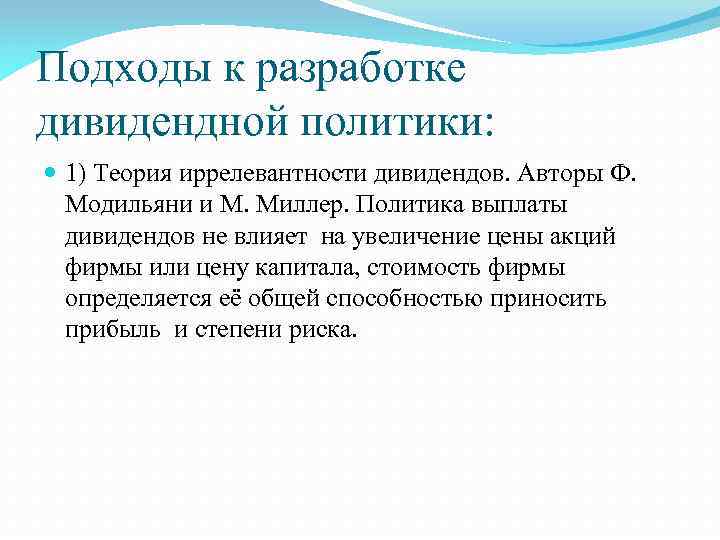 Подходы к разработке дивидендной политики:

1) Теория иррелевантности дивидендов. Авторы Ф. Модильяни и М. Миллер. Политика выплаты дивидендов не влияет на увеличение цены акций фирмы или цену капитала, стоимость фирмы определяется её общей способностью приносить прибыль и степени риска.